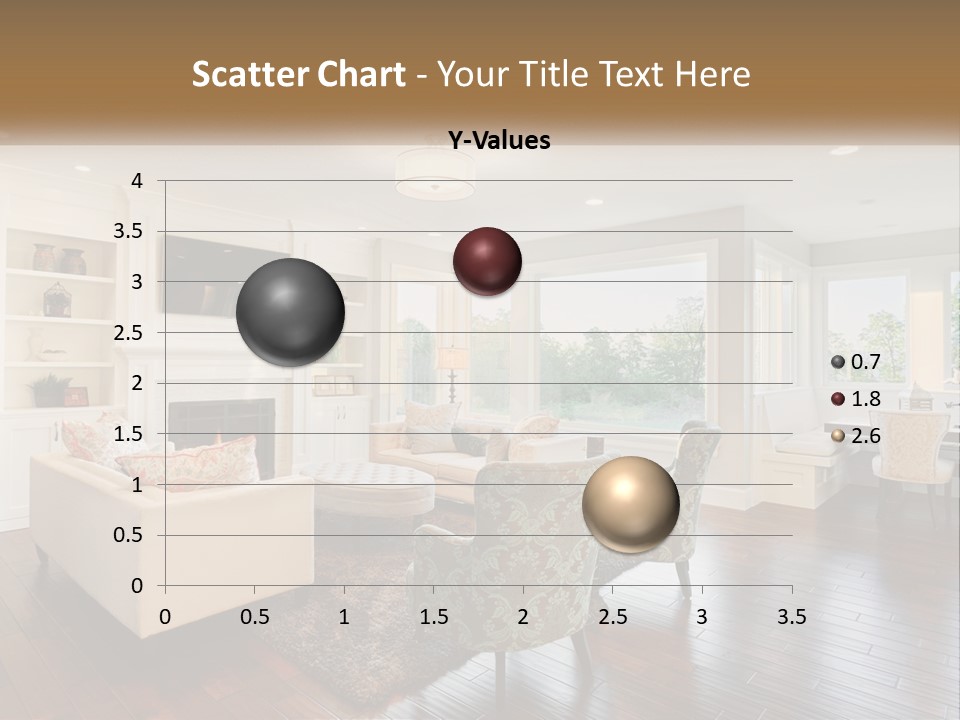 Scatter Chart - Your Title Text Here

Y-Values

4
3.5
3
2.5
2
1.5
1
0.5
0

0 0.5 1 1.5 2 2.5 3 3.5

0.7
1.8
2.6